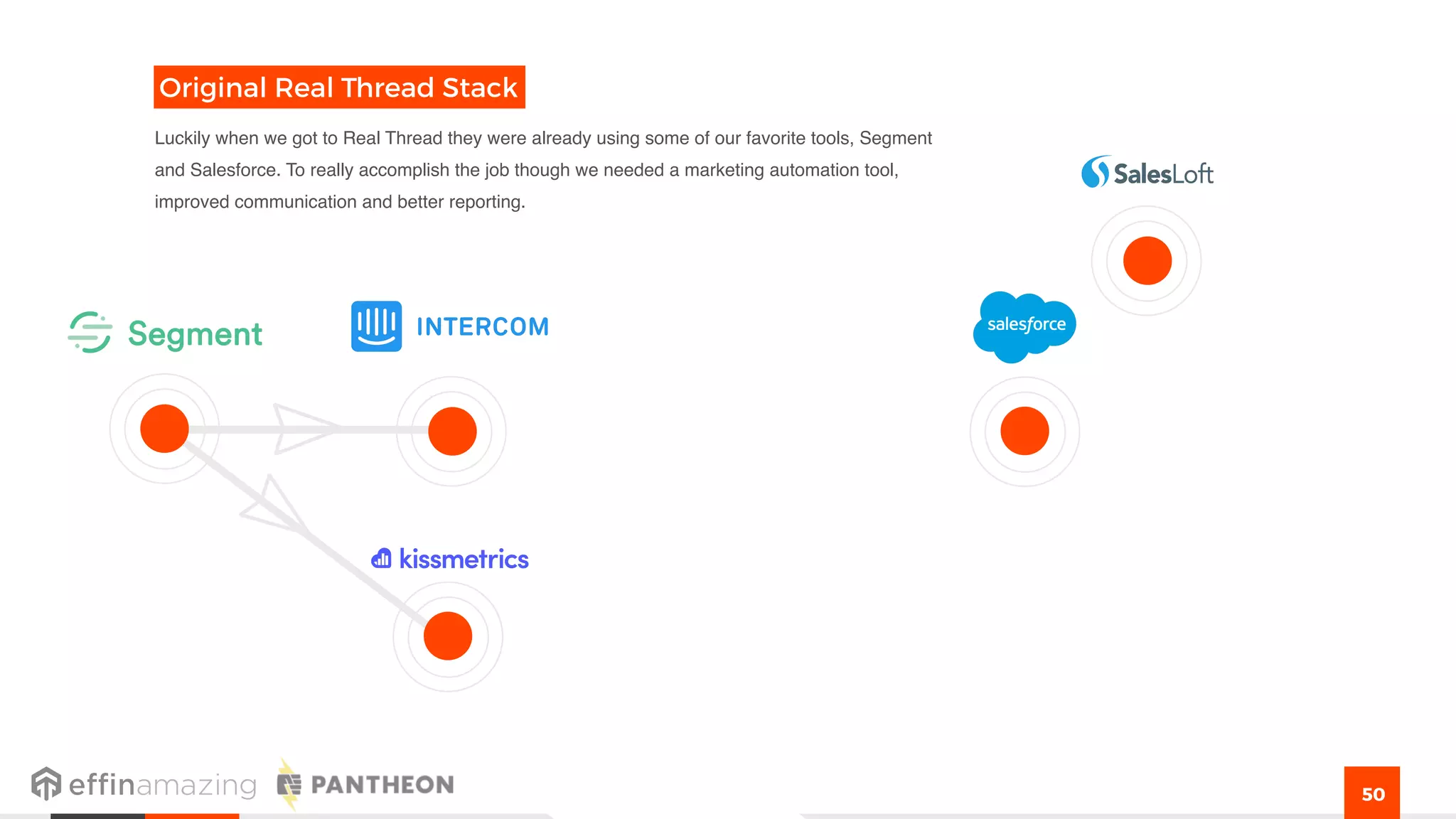 Original Real Thread Stack

Luckily when we got to Real Thread they were already using some of our favorite tools, Segment and Salesforce. To really accomplish the job though we needed a marketing automation tool, improved communication and better reporting.

SalesLoft

Segment

INTERCOM

salesforce

kissmetrics

effinamazing

PANTHEON

50